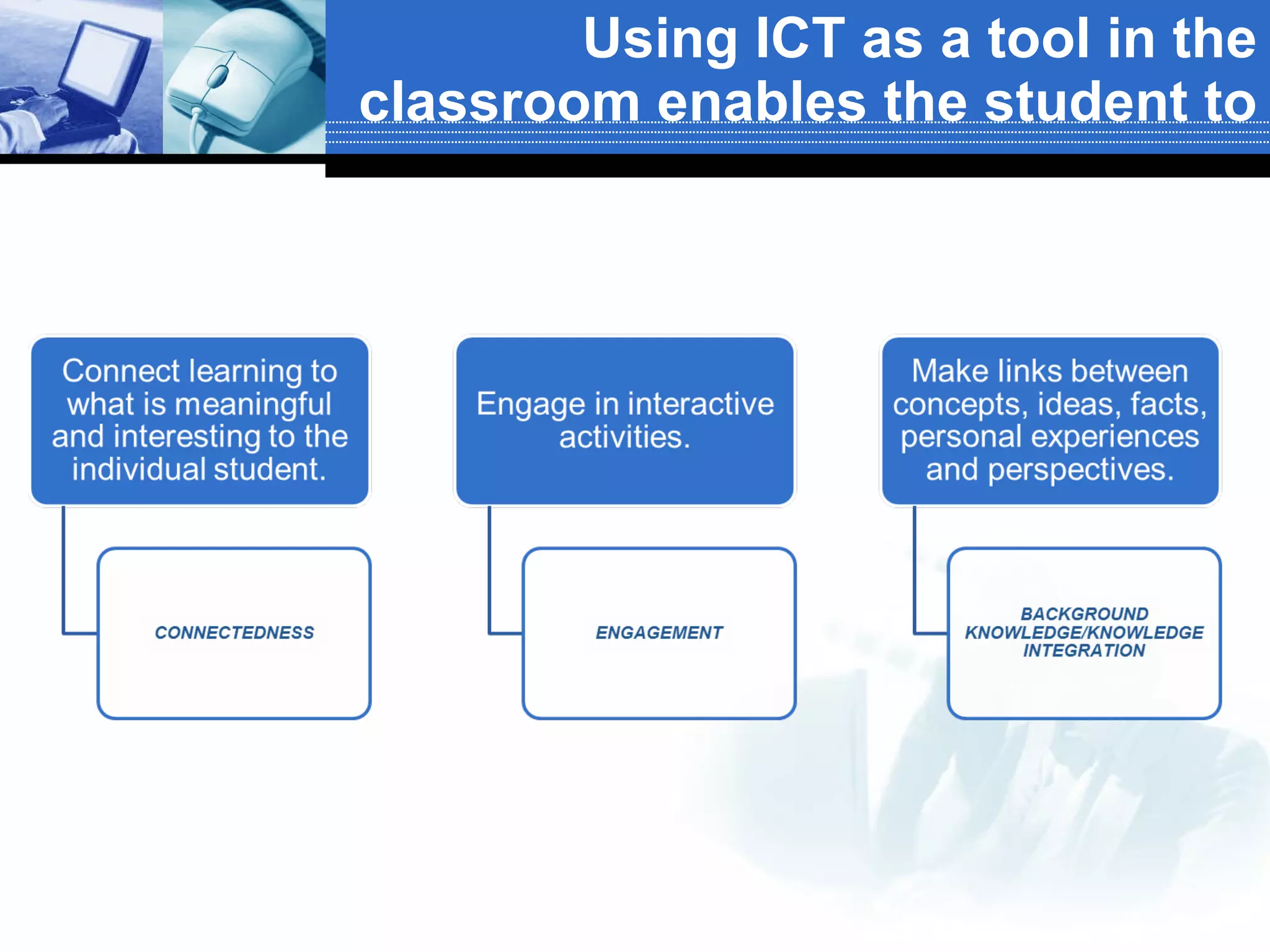 Using ICT as a tool in the classroom enables the student to

Connect learning to what is meaningful and interesting to the individual student.

CONNECTEDNESS

Engage in interactive activities.

ENGAGEMENT

Make links between concepts, ideas, facts, personal experiences and perspectives.

BACKGROUND KNOWLEDGE/KNOWLEDGE INTEGRATION